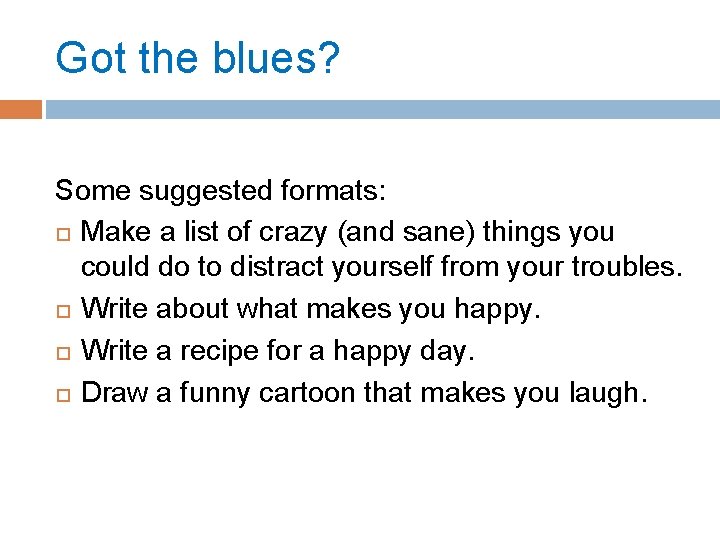 Got the blues?

Some suggested formats:
- Make a list of crazy (and sane) things you could do to distract yourself from your troubles.
- Write about what makes you happy.
- Write a recipe for a happy day.
- Draw a funny cartoon that makes you laugh.